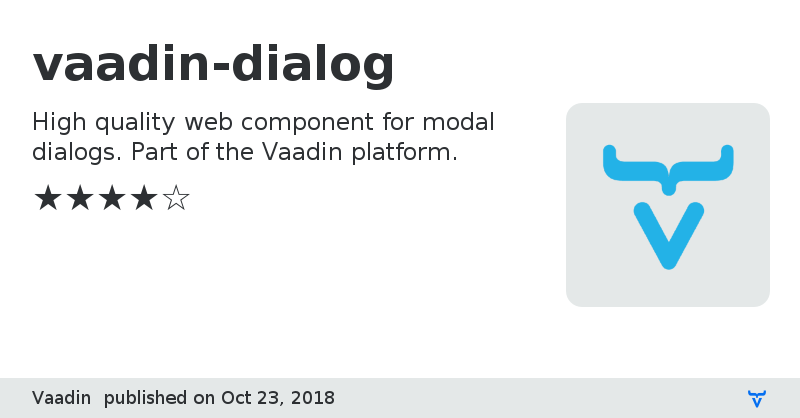 vaadin-dialog

High quality web component for modal dialogs. Part of the Vaadin platform.

★★★★☆

Vaadin published on Oct 23, 2018